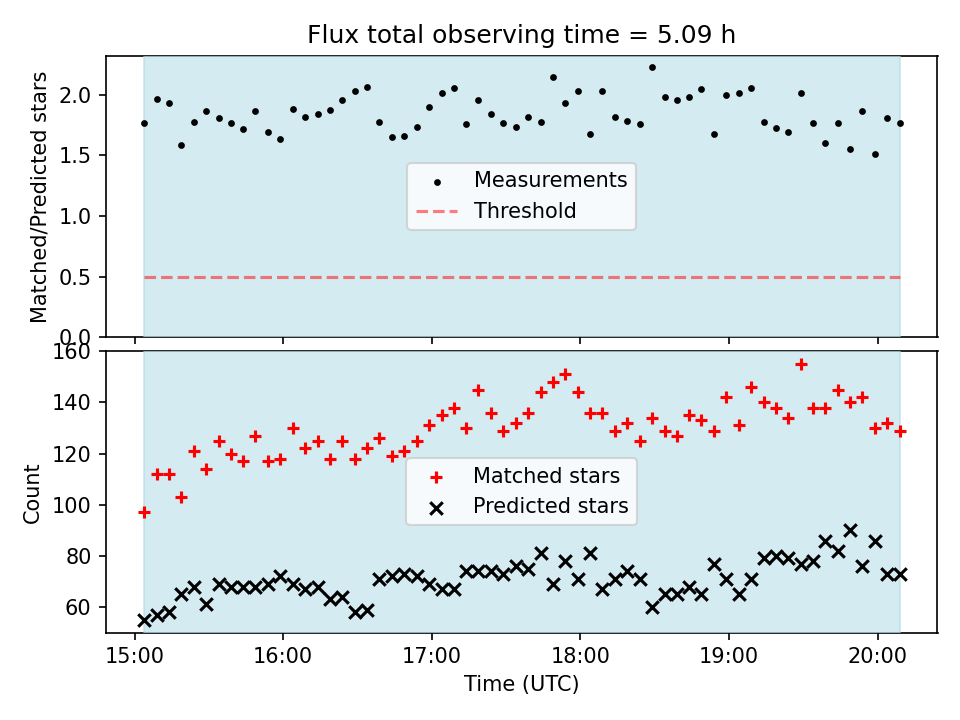 Flux total observing time = 5.09 h

Matched/Predicted stars

2.0
1.5
1.0
0.5
0.0

Measurements
Threshold

Count

160
140
120
100
80
60

Matched stars
Predicted stars

15:00
16:00
17:00
18:00
19:00
20:00

Time (UTC)